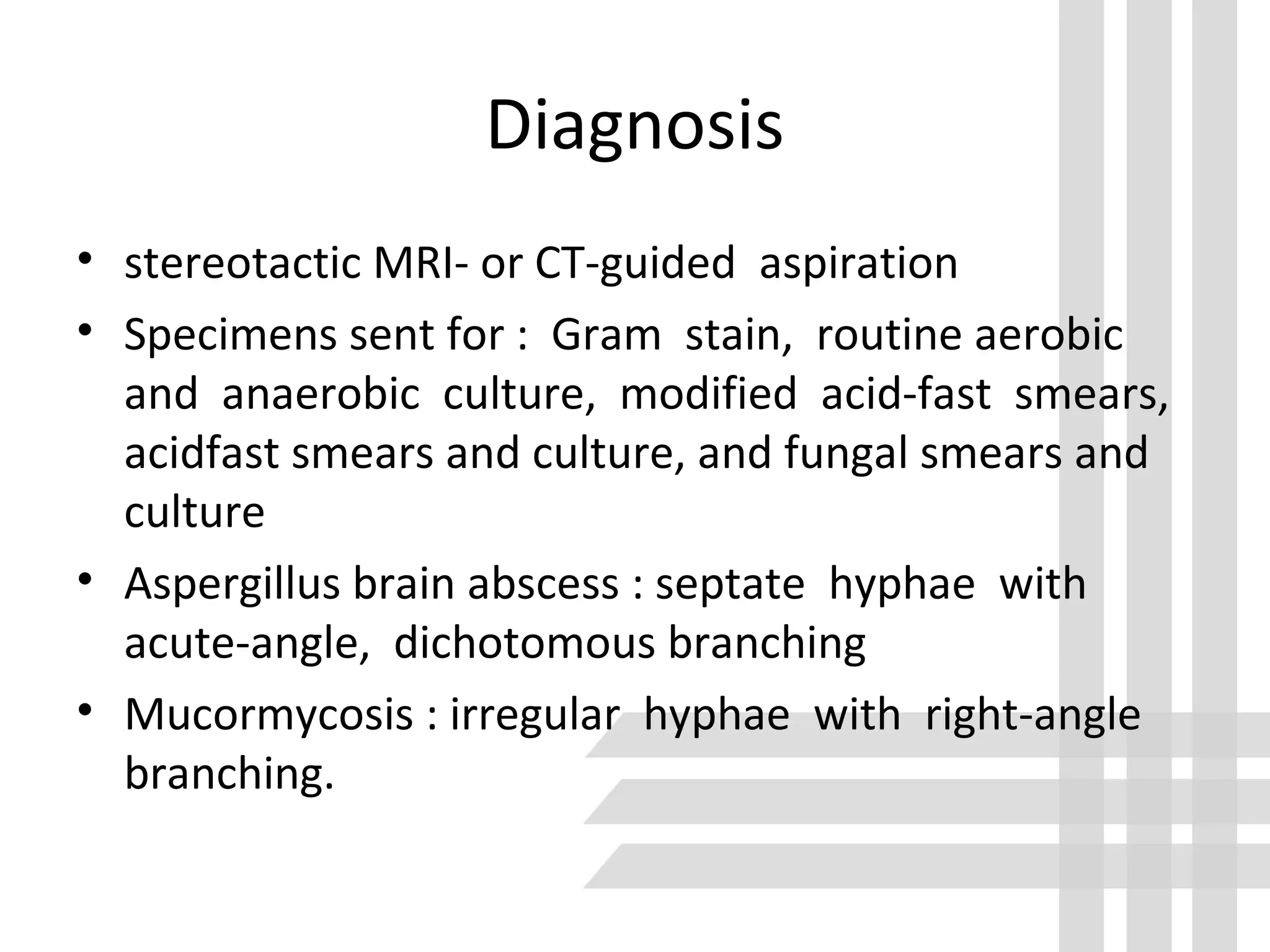 Diagnosis

• stereotactic MRI- or CT-guided aspiration
• Specimens sent for : Gram stain, routine aerobic and anaerobic culture, modified acid-fast smears, acidfast smears and culture, and fungal smears and culture
• Aspergillus brain abscess : septate hyphae with acute-angle, dichotomous branching
• Mucormycosis : irregular hyphae with right-angle branching.